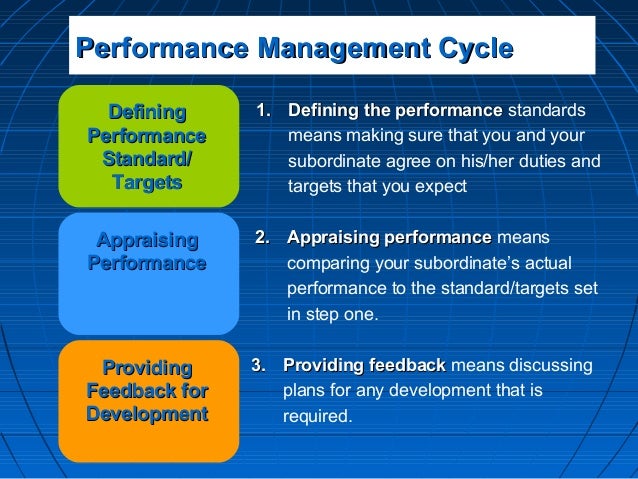 Performance Management Cycle

Defining Performance Standard/ Targets

1. Defining the performance standards means making sure that you and your subordinate agree on his/her duties and targets that you expect

Appraising Performance

2. Appraising performance means comparing your subordinate's actual performance to the standard/targets set in step one.

Providing Feedback for Development

3. Providing feedback means discussing plans for any development that is required.